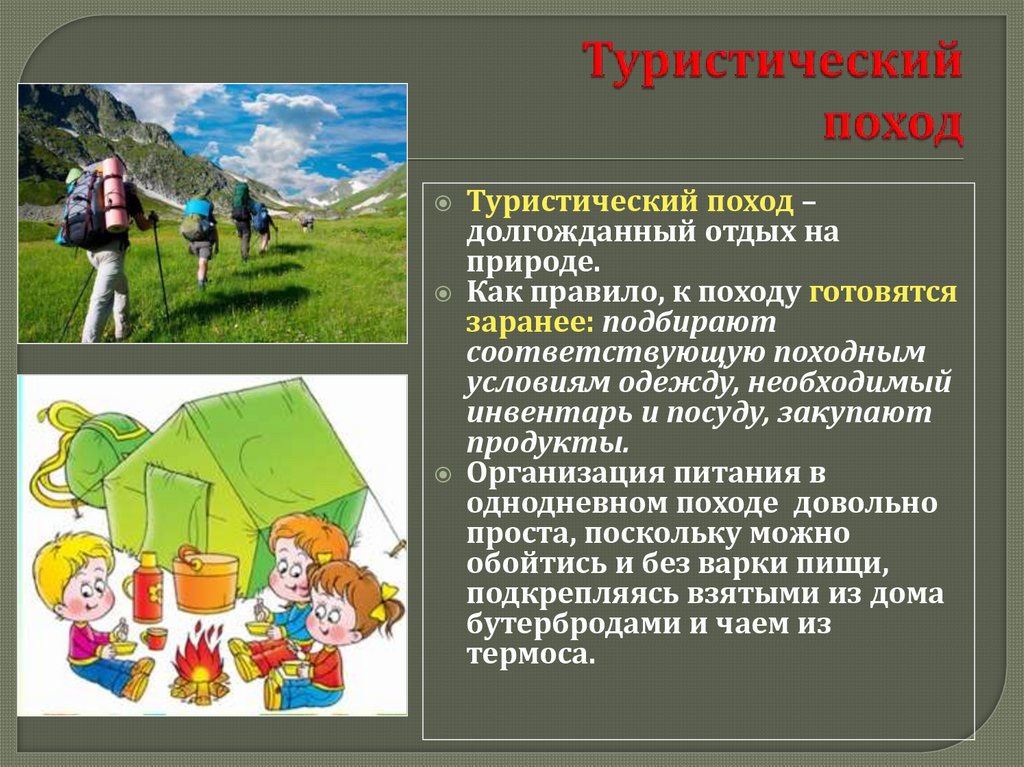 Туристический поход

Туристический поход – долгожданный отдых на природе.
Как правило, к походу готовятся заранее: подбирают соответствующую походным условиям одежду, необходимый инвентарь и посуду, закупают продукты.
Организация питания в однодневном походе довольно проста, поскольку можно обойтись и без варки пищи, подкрепляясь взятыми из дома бутербродами и чаем из термоса.